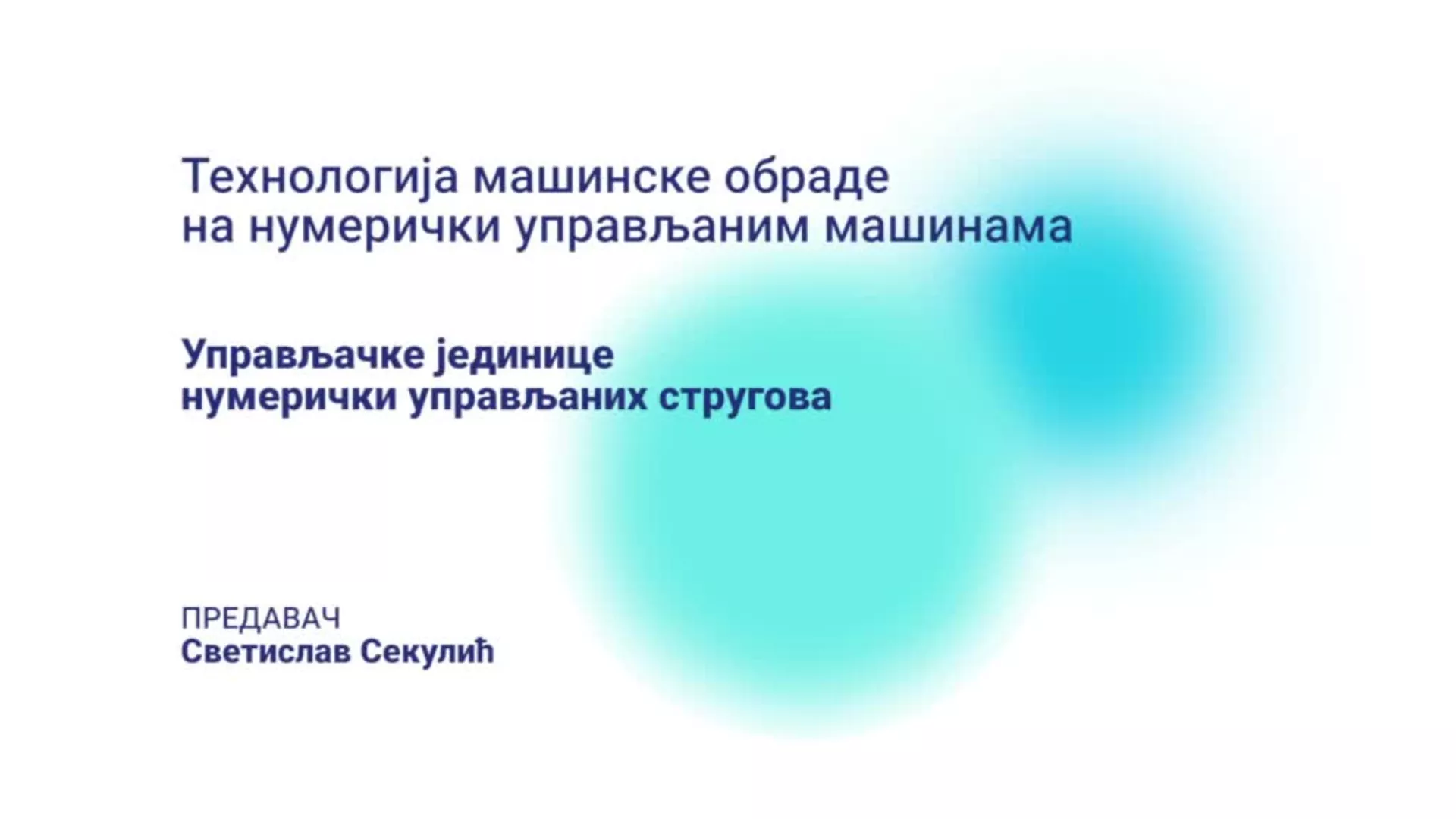 Технологија машинске обраде на нумерички управљаним машинама

Управљачке јединице нумерички управљаних стругова

ПРЕДАВАЧ
Светислав Секулић